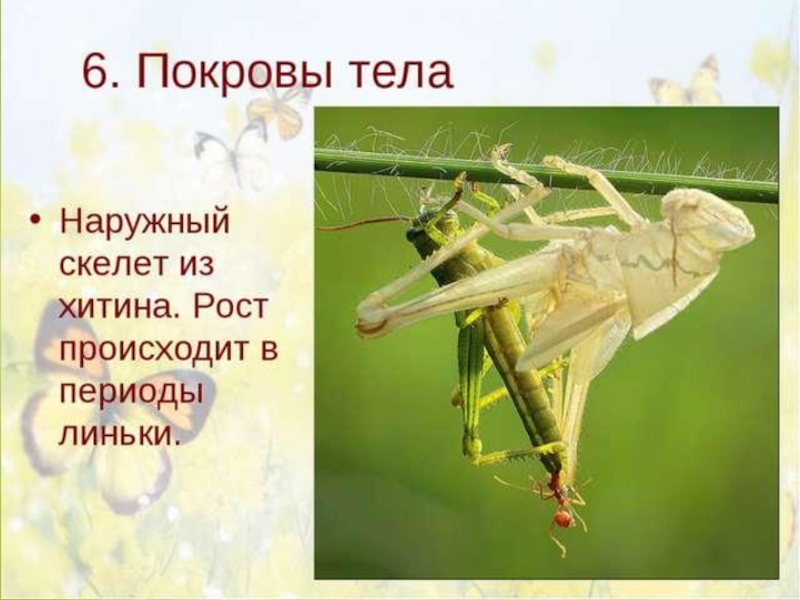 6. Покровы тела

• Наружный скелет из хитина. Рост происходит в периоды линьки.